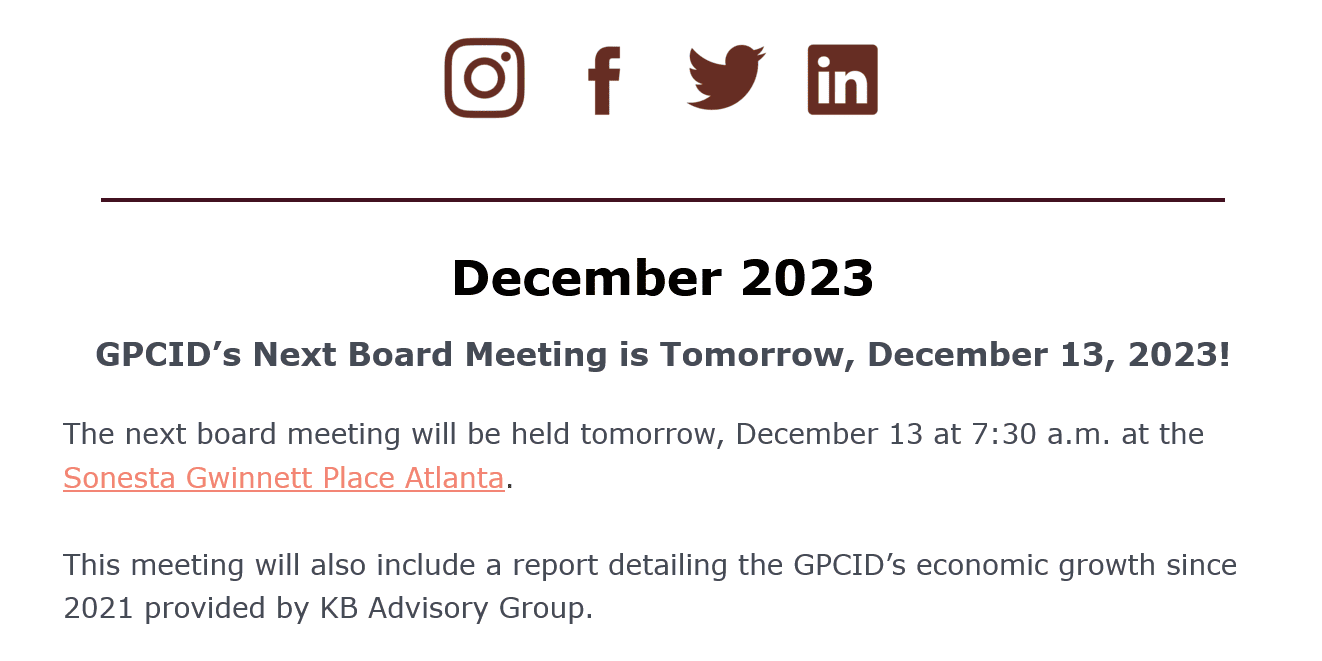 December 2023

GPCID’s Next Board Meeting is Tomorrow, December 13, 2023!

The next board meeting will be held tomorrow, December 13 at 7:30 a.m. at the Sonesta Gwinnett Place Atlanta.

This meeting will also include a report detailing the GPCID’s economic growth since 2021 provided by KB Advisory Group.